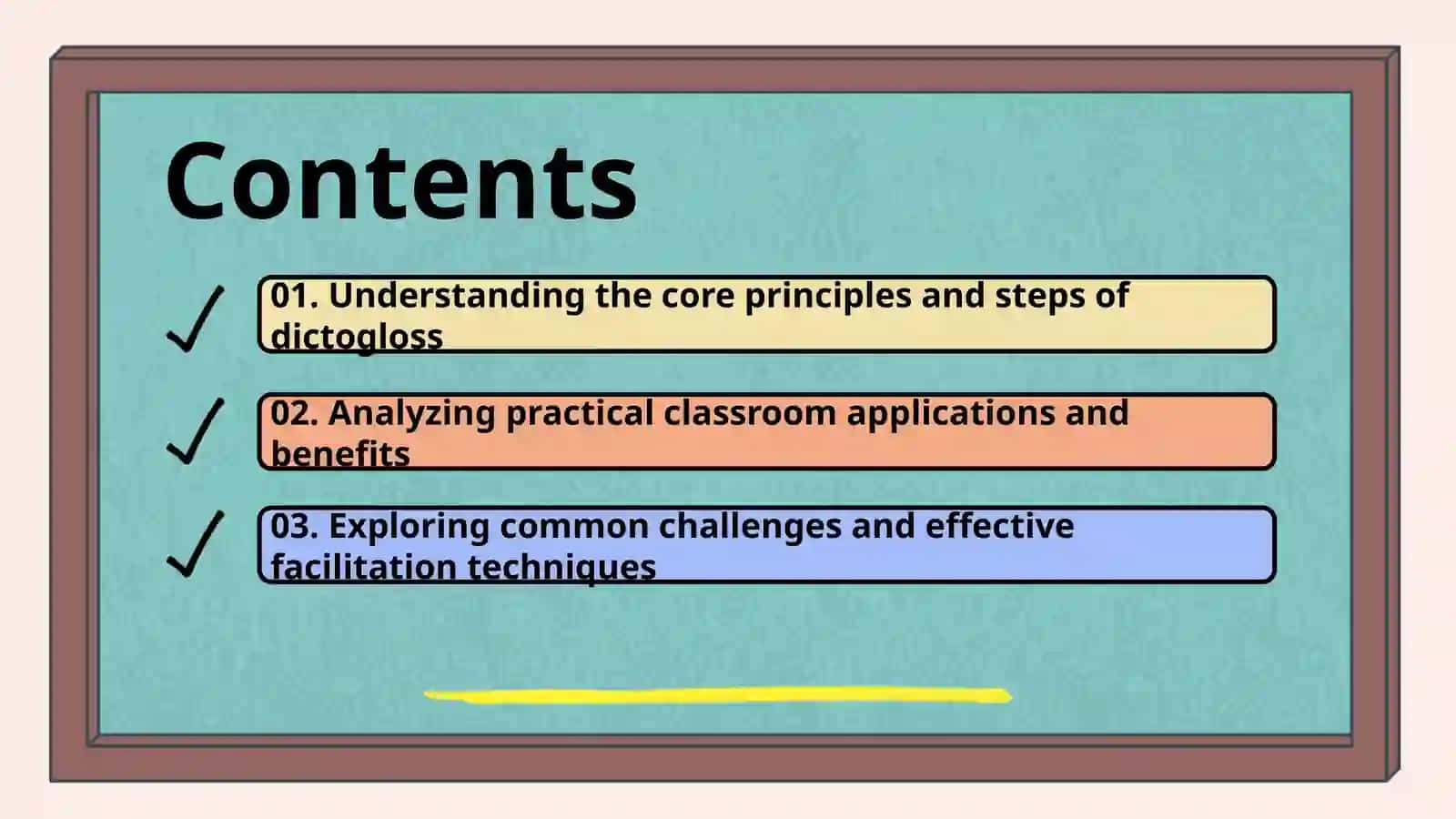 Contents

01. Understanding the core principles and steps of dictogloss

02. Analyzing practical classroom applications and benefits

03. Exploring common challenges and effective facilitation techniques